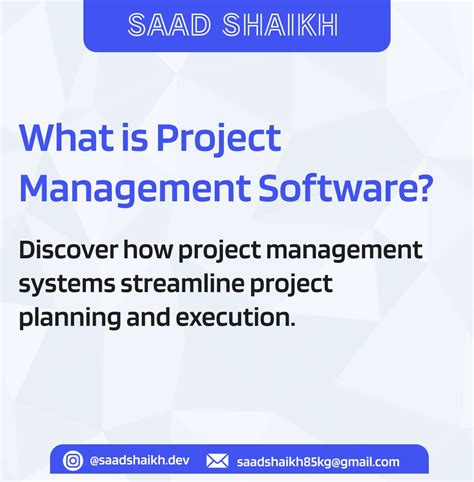 SAAD SHAIKH

What is Project Management Software?

Discover how project management systems streamline project planning and execution.

@saadshaikh.dev saadshaikh85kg@gmail.com